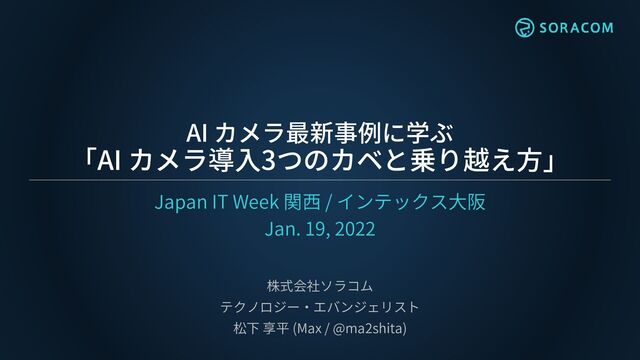 SORACOM

AI カメラ最新事例に学ぶ
「AI カメラ導入3つのカベと乗り越え方」

Japan IT Week 関西 / インテックス大阪
Jan. 19, 2022

株式会社ソラコム
テクノロジー・エバンジェリスト
松下 享平 (Max / @ma2shita)